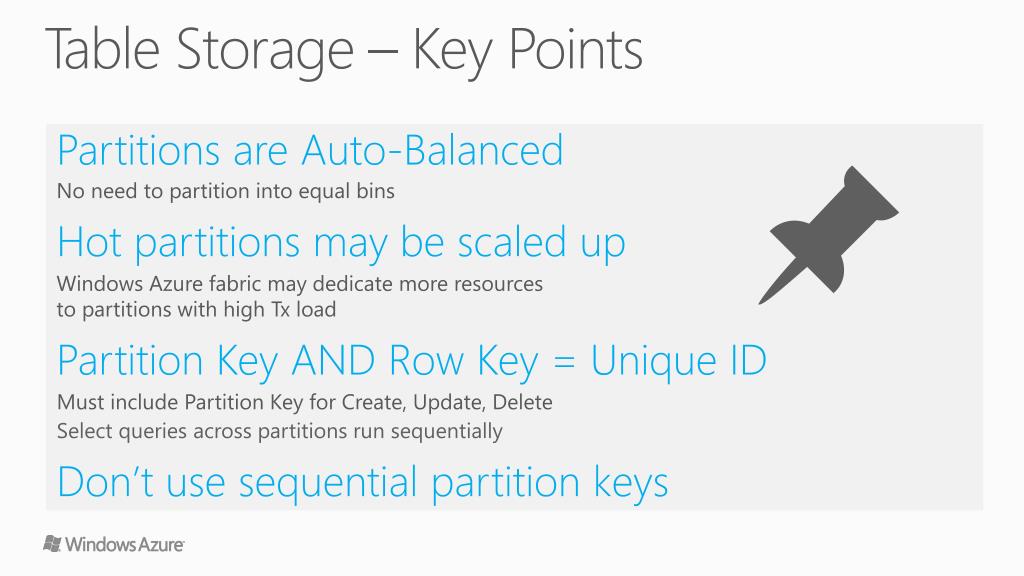 Table Storage – Key Points

Partitions are Auto-Balanced

No need to partition into equal bins

Hot partitions may be scaled up

Windows Azure fabric may dedicate more resources to partitions with high Tx load

Partition Key AND Row Key = Unique ID

Must include Partition Key for Create, Update, Delete

Select queries across partitions run sequentially

Don't use sequential partition keys

Windows Azure